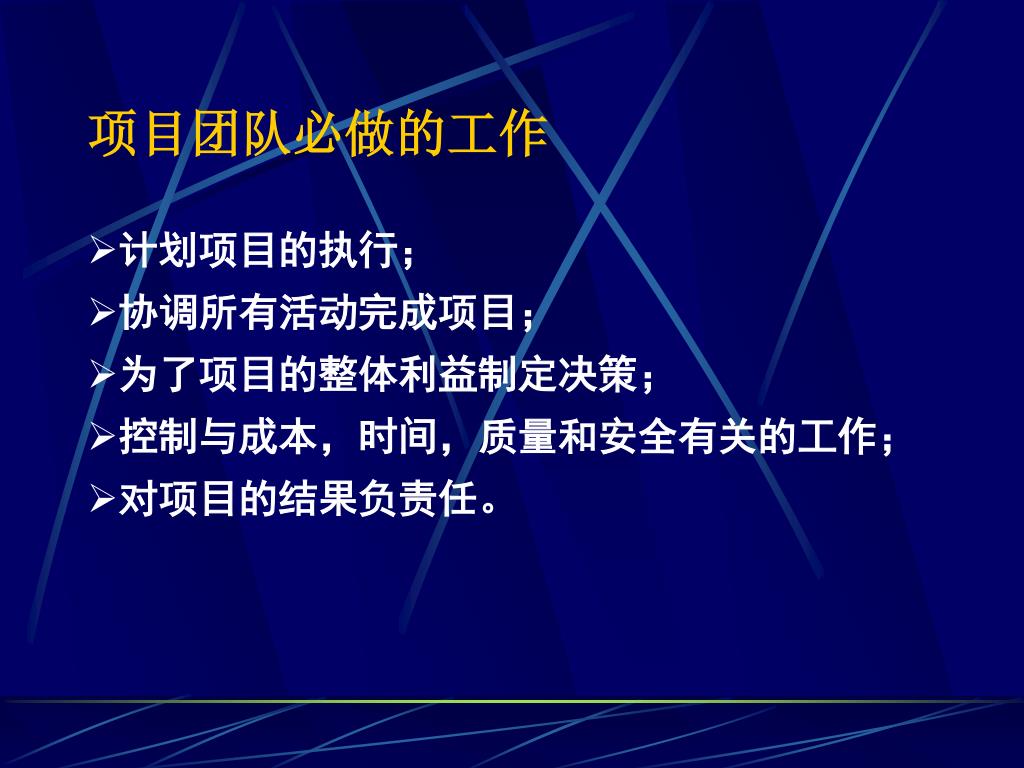 项目团队必做的工作

➢计划项目的执行；
➢协调所有活动完成项目；
➢为了项目的整体利益制定决策；
➢控制与成本，时间，质量和安全有关的工作；
➢对项目的结果负责任。